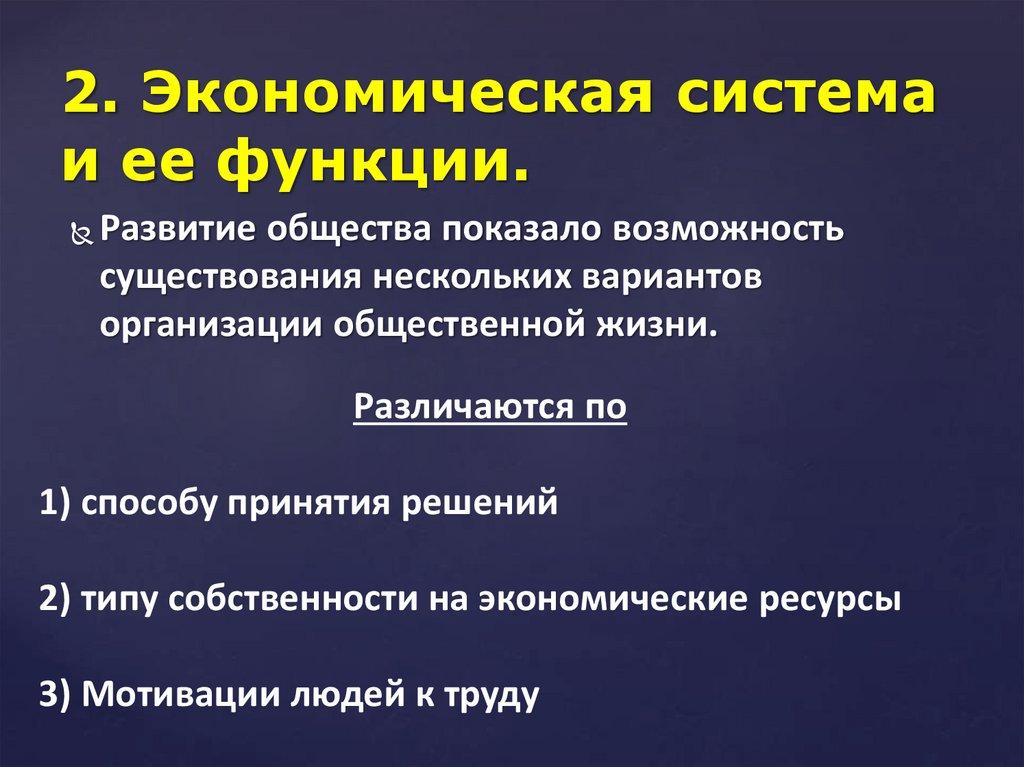 2. Экономическая система и ее функции.

Развитие общества показало возможность существования нескольких вариантов организации общественной жизни.

Различаются по

1) способу принятия решений

2) типу собственности на экономические ресурсы

3) Мотивации людей к труду